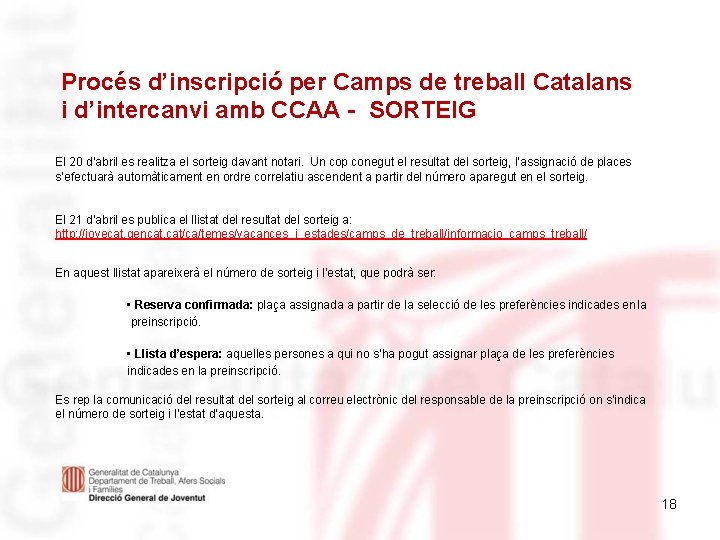 Procés d'inscripció per Camps de treball Catalans i d'intercanvi amb CCAA - SORTEIG

El 20 d'abril es realitza el sorteig davant notari. Un cop conegut el resultat del sorteig, l'assignació de places s'efectuarà automàticament en ordre correlatiu ascendent a partir del número aparegut en el sorteig.

El 21 d'abril es publica el llistat del resultat del sorteig a:
http://jovecat.gencat.cat/ca/temes/vacances_i_estades/camps_de_treball/informacio_camps_treball/

En aquest llistat apareixerà el número de sorteig i l'estat, que podrà ser:

• Reserva confirmada: plaça assignada a partir de la selecció de les preferències indicades en la preinscripció.

• Llista d'espera: aquelles persones a qui no s'ha pogut assignar plaça de les preferències indicades en la preinscripció.

Es rep la comunicació del resultat del sorteig al correu electrònic del responsable de la preinscripció on s'indica el número de sorteig i l'estat d'aquesta.

Generalitat de Catalunya
Departament de Treball, Afers Socials i Famílies
Direcció General de Joventut

18